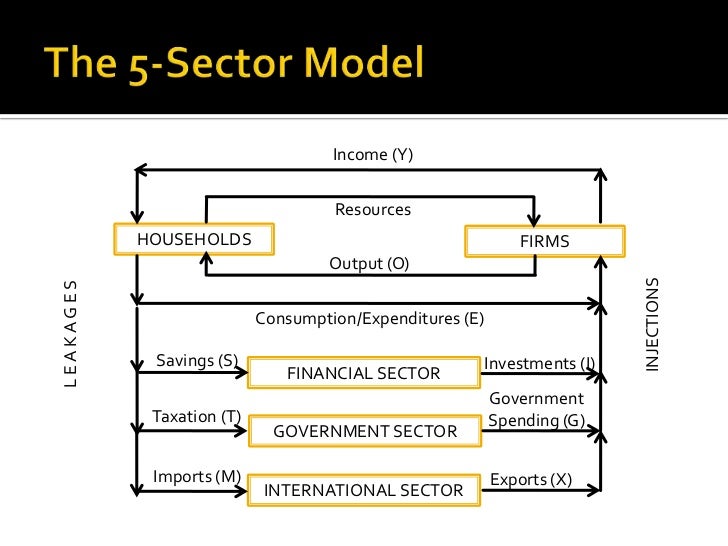 The 5-Sector Model

Income (Y)

Resources

HOUSEHOLDS

FIRMS

Output (O)

LEAKAGES

INJECTIONS

Consumption/Expenditures (E)

Savings (S)

FINANCIAL SECTOR

Investments (I)

Taxation (T)

GOVERNMENT SECTOR

Government Spending (G)

Imports (M)

INTERNATIONAL SECTOR

Exports (X)